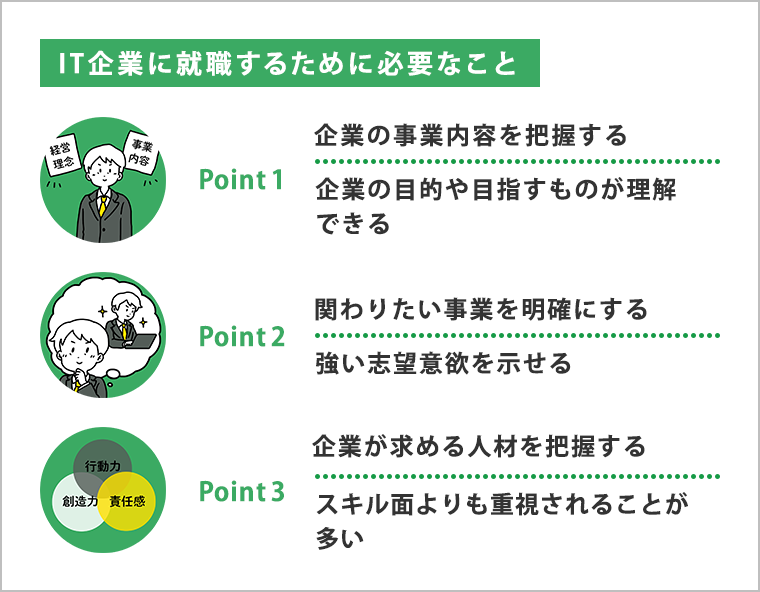 IT企業に就職するために必要なこと

経営理念

事業内容

Point 1

企業の事業内容を把握する

企業の目的や目指すものが理解できる

Point 2

関わりたい事業を明確にする

強い志望意欲を示せる

行動力

創造力

責任感

Point 3

企業が求める人材を把握する

スキル面よりも重視されることが多い